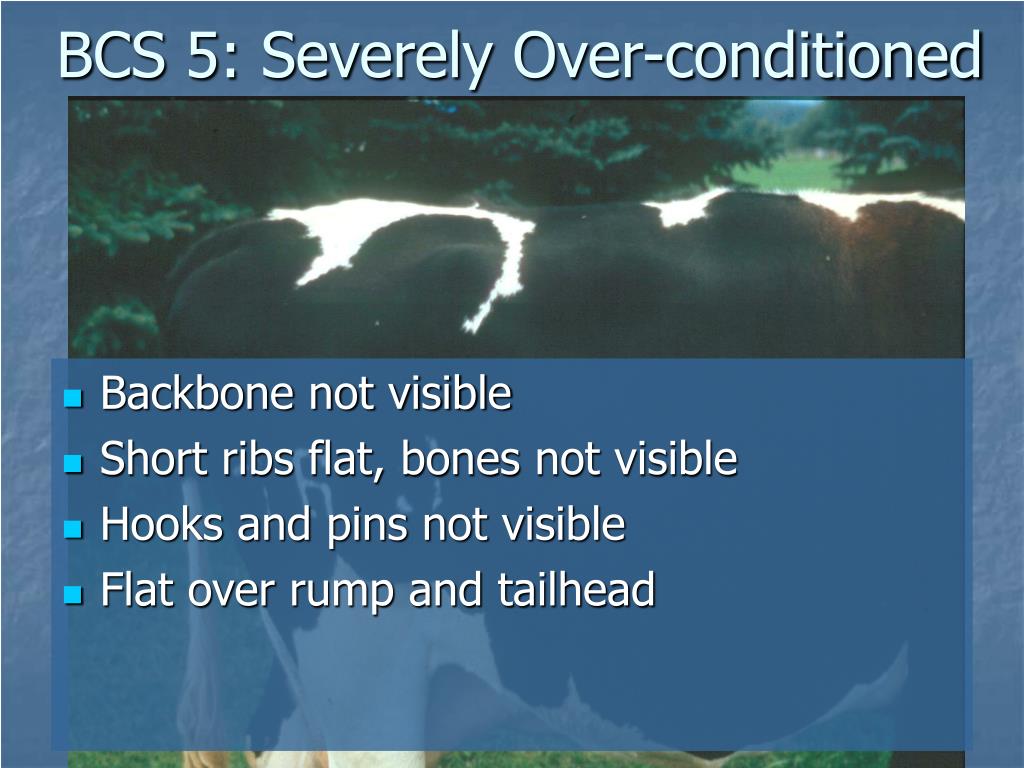 BCS 5: Severely Over-conditioned

- Backbone not visible
- Short ribs flat, bones not visible
- Hooks and pins not visible
- Flat over rump and tailhead